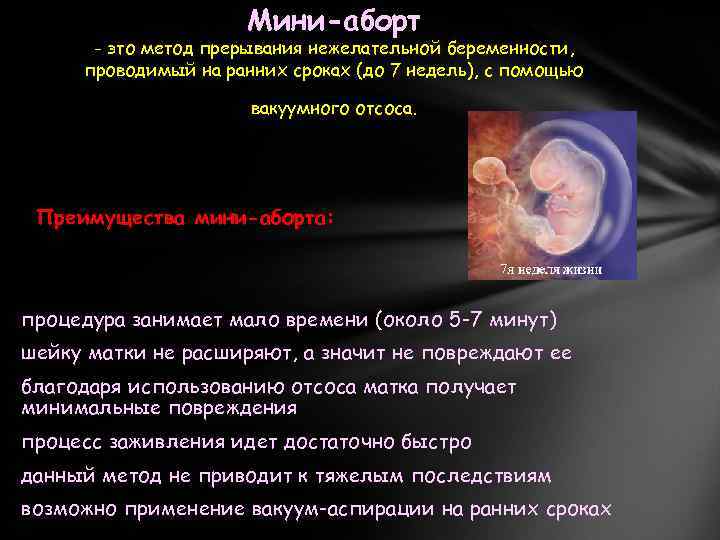 Мини-аборт

- это метод прерывания нежелательной беременности, проводимый на ранних сроках (до 7 недель), с помощью

вакуумного отсоса.

7я неделя жизни

Преимущества мини-аборта:

процедура занимает мало времени (около 5-7 минут)

шейку матки не расширяют, а значит не повреждают ее

благодаря использованию отсоса матка получает минимальные повреждения

процесс заживления идет достаточно быстро

данный метод не приводит к тяжелым последствиям

возможно применение вакуум-аспирации на ранних сроках